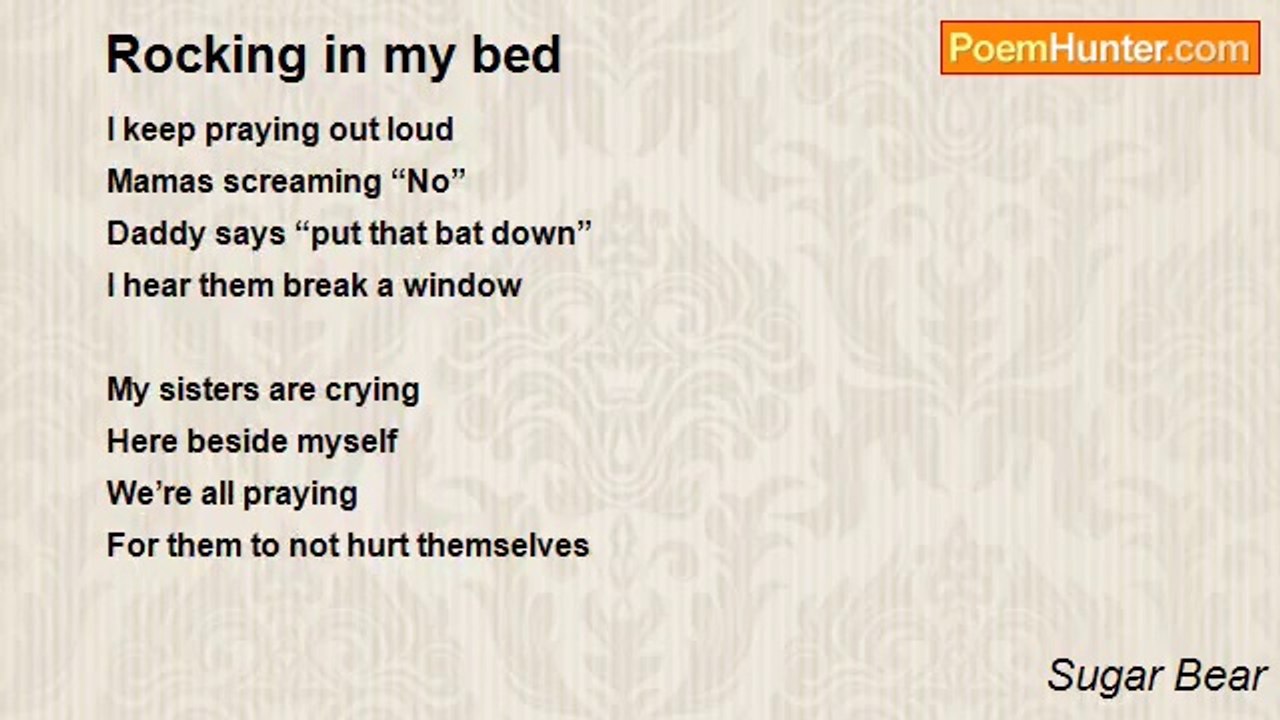 Rocking in my bed

PoemHunter.com

I keep praying out loud
Mamas screaming “No”
Daddy says “put that bat down”
I hear them break a window

My sisters are crying
Here beside myself
We’re all praying
For them to not hurt themselves

Sugar Bear